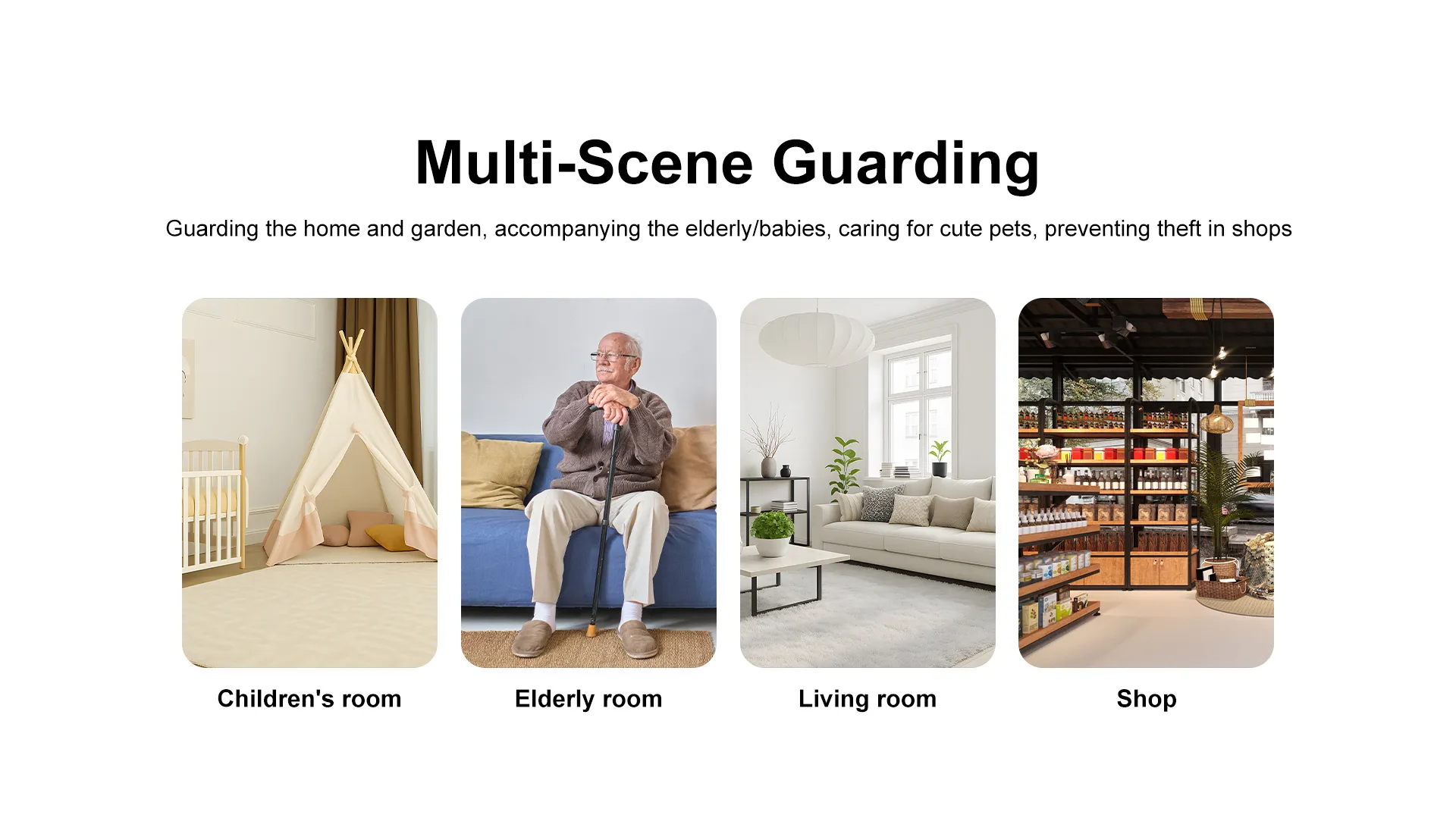 Multi-Scene Guarding

Guarding the home and garden, accompanying the elderly/babies, caring for cute pets, preventing theft in shops

Children's room

Elderly room

Living room

Shop